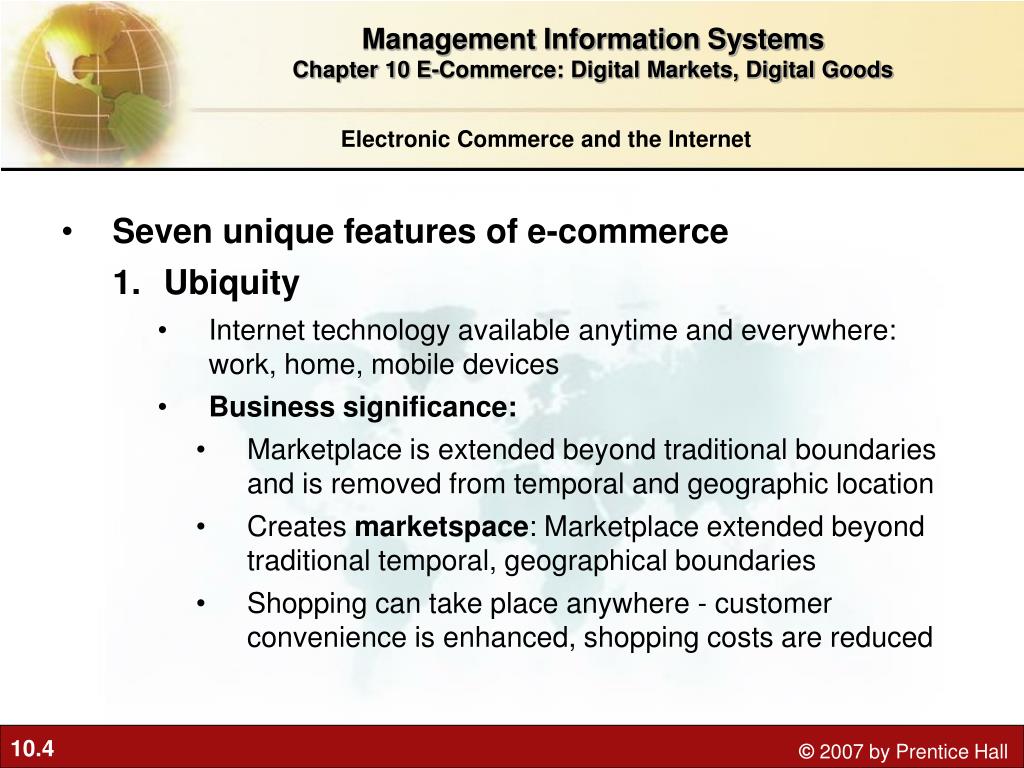 Management Information Systems
Chapter 10 E-Commerce: Digital Markets, Digital Goods

Electronic Commerce and the Internet

• Seven unique features of e-commerce

1. Ubiquity

• Internet technology available anytime and everywhere: work, home, mobile devices

• Business significance:

• Marketplace is extended beyond traditional boundaries and is removed from temporal and geographic location

• Creates marketspace: Marketplace extended beyond traditional temporal, geographical boundaries

• Shopping can take place anywhere - customer convenience is enhanced, shopping costs are reduced

10.4

© 2007 by Prentice Hall